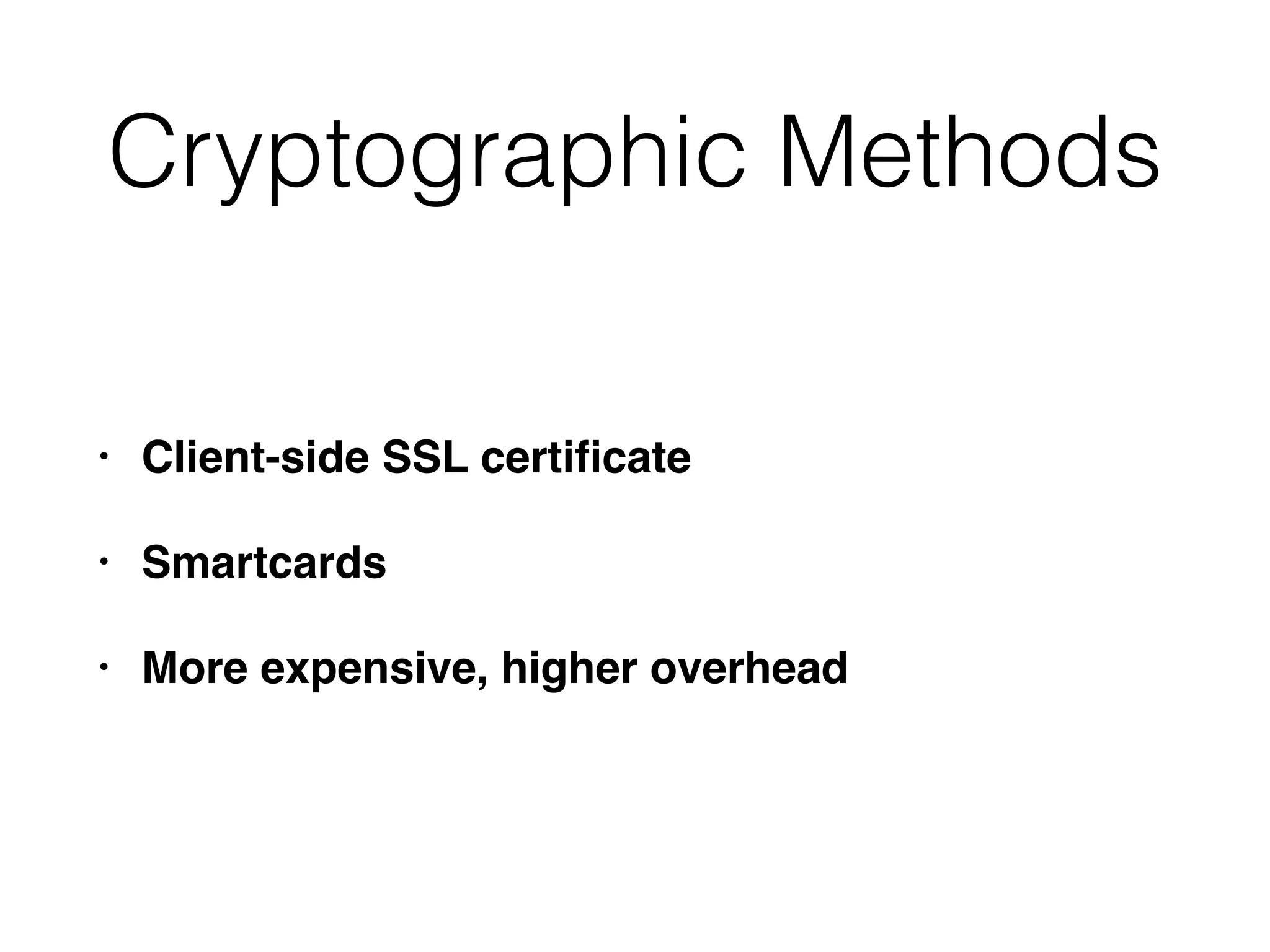 Cryptographic Methods

• Client-side SSL certificate

• Smartcards

• More expensive, higher overhead